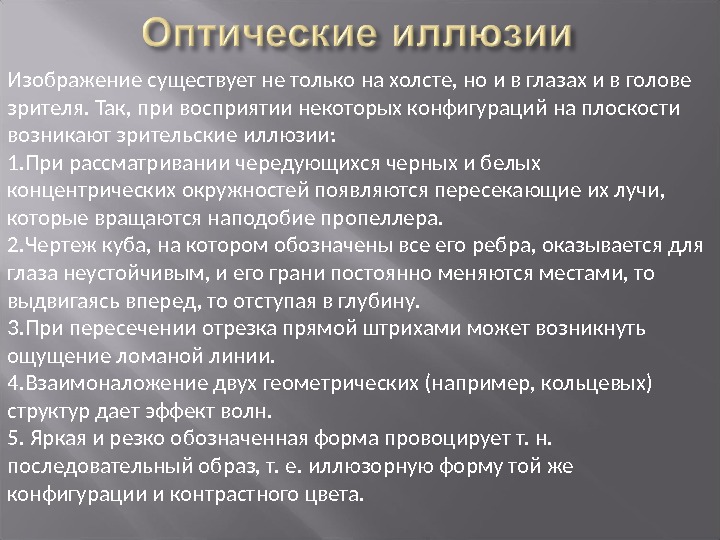 Оптические иллюзии

Изображение существует не только на холсте, но и в глазах и в голове зрителя. Так, при восприятии некоторых конфигураций на плоскости возникают зрительские иллюзии:
1.При рассматривании чередующихся черных и белых концентрических окружностей появляются пересекающие их лучи, которые вращаются наподобие пропеллера.
2.Чертеж куба, на котором обозначены все его ребра, оказывается для глаза неустойчивым, и его грани постоянно меняются местами, то выдвигаясь вперед, то отступая в глубину.
3.При пересечении отрезка прямой штрихами может возникнуть ощущение ломаной линии.
4.Взаимоналожение двух геометрических (например, кольцевых) структур дает эффект волн.
5. Яркая и резко обозначенная форма провоцирует т. н. последовательный образ, т. е. иллюзорную форму той же конфигурации и контрастного цвета.